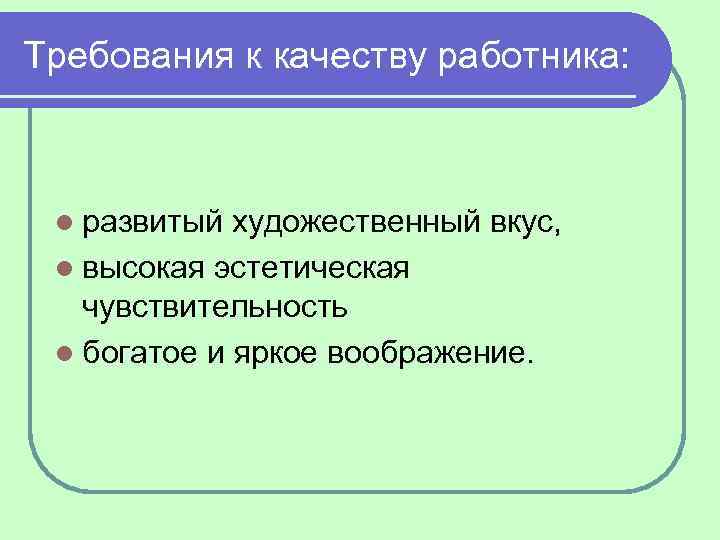 Требования к качеству работника:

- развитый художественный вкус,
- высокая эстетическая чувствительность
- богатое и яркое воображение.